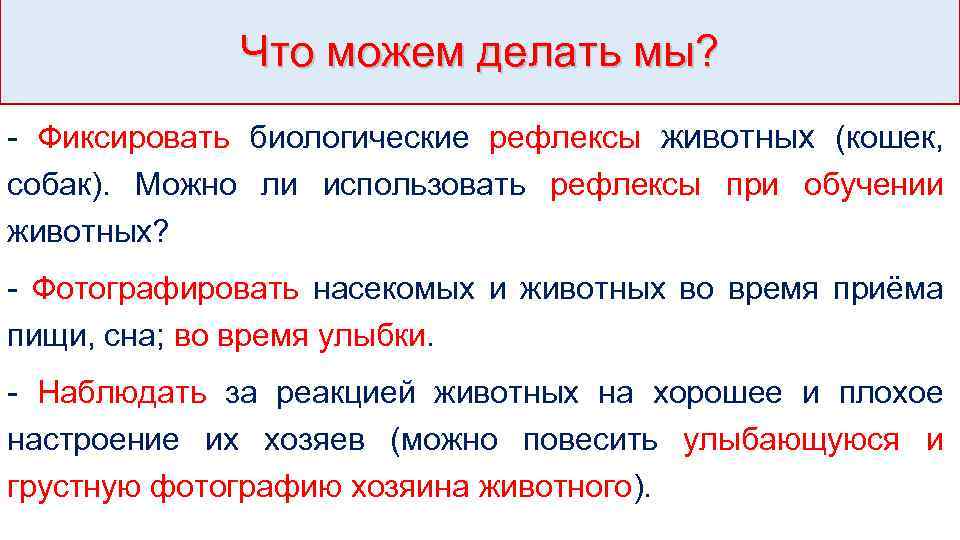 Что можем делать мы?

- Фиксировать биологические рефлексы животных (кошек, собак). Можно ли использовать рефлексы при обучении животных?

- Фотографировать насекомых и животных во время приёма пищи, сна; во время улыбки.

- Наблюдать за реакцией животных на хорошее и плохое настроение их хозяев (можно повесить улыбающуюся и грустную фотографию хозяина животного).